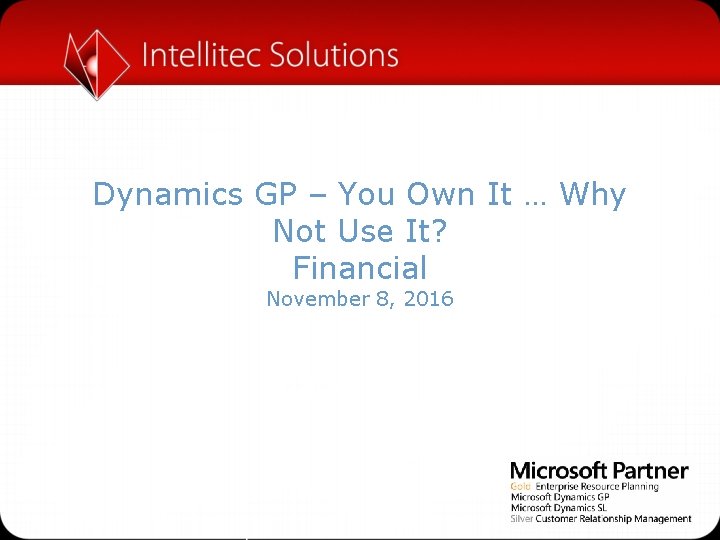 Intellitec Solutions

Dynamics GP – You Own It … Why Not Use It?
Financial
November 8, 2016

Microsoft Partner
Gold Enterprise Resource Planning
Microsoft Dynamics GP
Microsoft Dynamics SL
Silver Customer Relationship Management